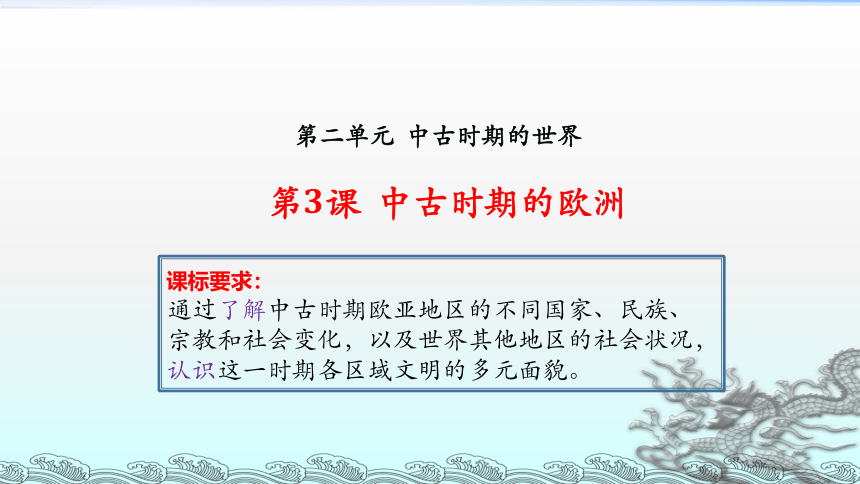 第二单元 中古时期的世界

第3课 中古时期的欧洲

课标要求：
通过了解中古时期欧亚地区的不同国家、民族、宗教和社会变化，以及世界其他地区的社会状况，认识这一时期各区域文明的多元面貌。